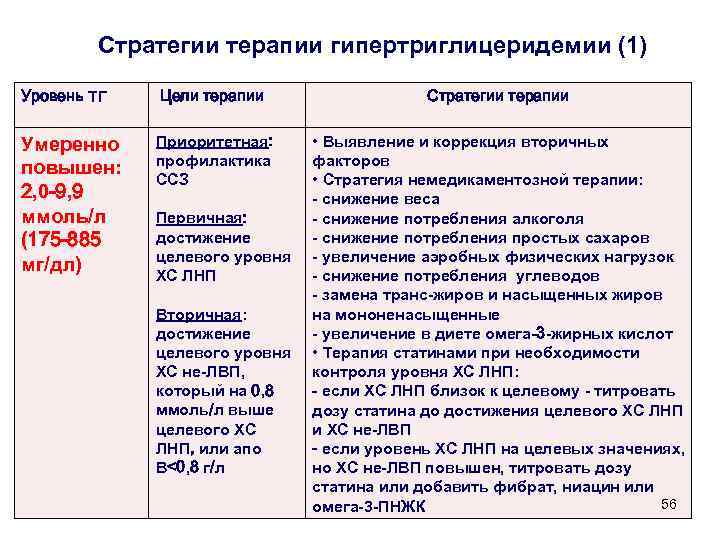 Стратегии терапии гипертриглицеридемии (1)

| Уровень ТГ | Цели терапии | Стратегии терапии |
|---|---|---|
| Умеренно повышен: 2,0-9,9 ммоль/л (175-885 мг/дл) | Приоритетная: профилактика ССЗ<br><br>Первичная: достижение целевого уровня ХС ЛНП<br><br>Вторичная: достижение целевого уровня ХС не-ЛВП, который на 0,8 ммоль/л выше целевого ХС ЛНП, или апо В<0,8 г/л | • Выявление и коррекция вторичных факторов<br>• Стратегия немедикаментозной терапии:<br>- снижение веса<br>- снижение потребления алкоголя<br>- снижение потребления простых сахаров<br>- увеличение аэробных физических нагрузок<br>- снижение потребления углеводов<br>- замена транс-жиров и насыщенных жиров на мононенасыщенные<br>- увеличение в диете омега-3-жирных кислот<br>• Терапия статинами при необходимости контроля уровня ХС ЛНП:<br>- если ХС ЛНП близок к целевому - титровать дозу статина до достижения целевого ХС ЛНП и ХС не-ЛВП<br>- если уровень ХС ЛНП на целевых значениях, но ХС не-ЛВП повышен, титровать дозу статина или добавить фибрат, ниацин или омега-3-ПНЖК |

56